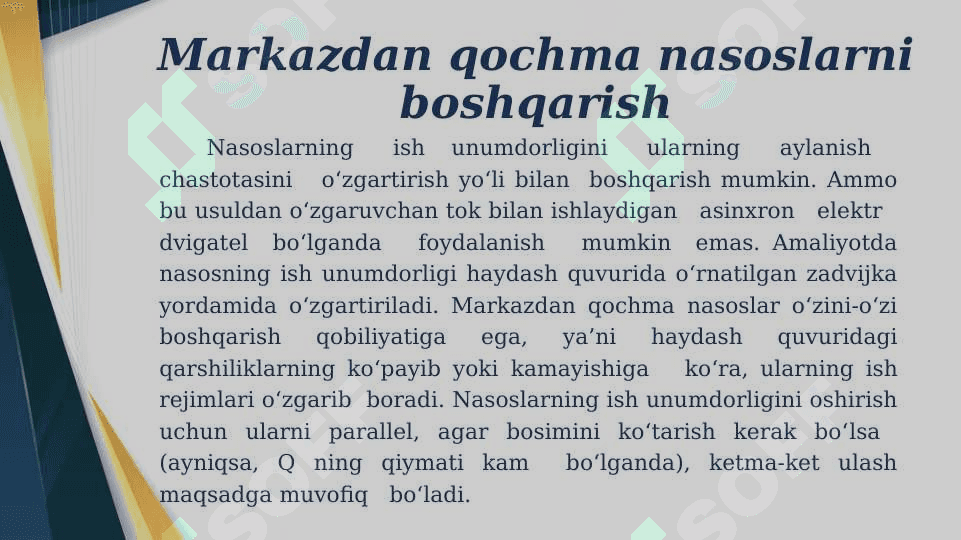 Markazdan qochma nasoslarni boshqarish

Nasoslarning ish unumdorligini ularning aylanish chastotasini oʻzgartirish yoʻli bilan boshqarish mumkin. Ammo bu usuldan oʻzgaruvchan tok bilan ishlaydigan asinxron elektr dvigatel boʻlganda foydalanish mumkin emas. Amaliyotda nasosning ish unumdorligi haydash quvurida oʻrnatilgan zadvijka yordamida oʻzgartiriladi. Markazdan qochma nasoslar oʻzini-oʻzi boshqarish qobiliyatiga ega, yaʼni haydash quvuridagi qarshiliklarning koʻpayib yoki kamayishiga koʻra, ularning ish rejimlari oʻzgarib boradi. Nasoslarning ish unumdorligini oshirish uchun ularni parallel, agar bosimini koʻtarish kerak boʻlsa (ayniqsa, Q ning qiymati kam boʻlganda), ketma-ket ulash maqsadga muvofiq boʻladi.